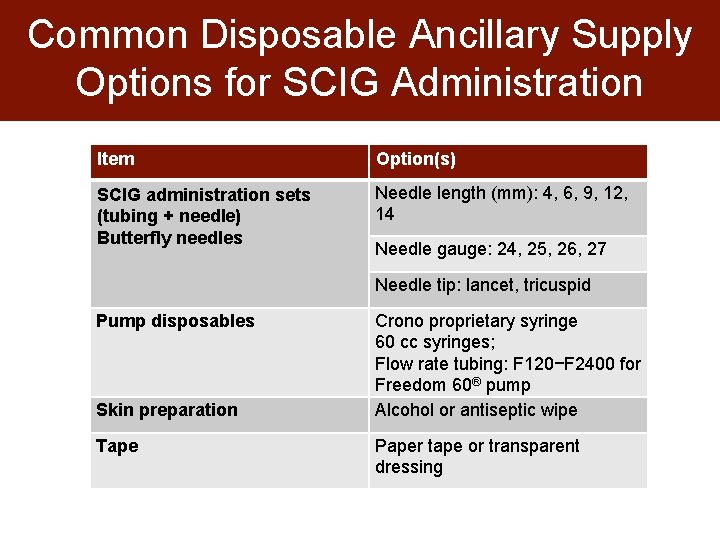 Common Disposable Ancillary Supply Options for SCIG Administration

| Item | Option(s) |
|---|---|
| SCIG administration sets (tubing + needle) Butterfly needles | Needle length (mm): 4, 6, 9, 12, 14 |
| | Needle gauge: 24, 25, 26, 27 |
| | Needle tip: lancet, tricuspid |
| Pump disposables | Crono proprietary syringe 60 cc syringes; Flow rate tubing: F120−F2400 for Freedom 60® pump |
| Skin preparation | Alcohol or antiseptic wipe |
| Tape | Paper tape or transparent dressing |